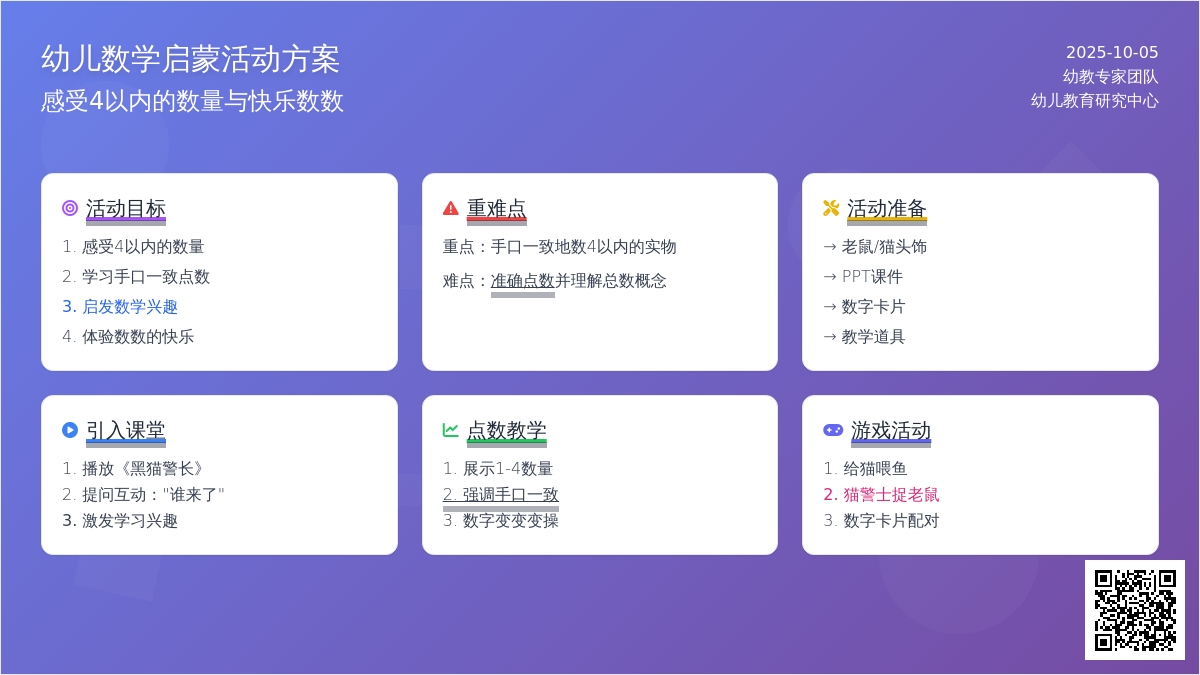 幼儿数学启蒙活动方案
感受4以内的数量与快乐数数

2025-10-05
幼教专家团队
幼儿教育研究中心

活动目标
1. 感受4以内的数量
2. 学习手口一致点数
3. 启发数学兴趣
4. 体验数数的快乐

重难点
重点：手口一致地数4以内的实物
难点：准确点数并理解总数概念

活动准备
→ 老鼠/猫头饰
→ PPT课件
→ 数字卡片
→ 教学道具

引入课堂
1. 播放《黑猫警长》
2. 提问互动："谁来了"
3. 激发学习兴趣

点数教学
1. 展示1-4数量
2. 强调手口一致
3. 数字变变变操

游戏活动
1. 给猫喂鱼
2. 猫警士捉老鼠
3. 数字卡片配对